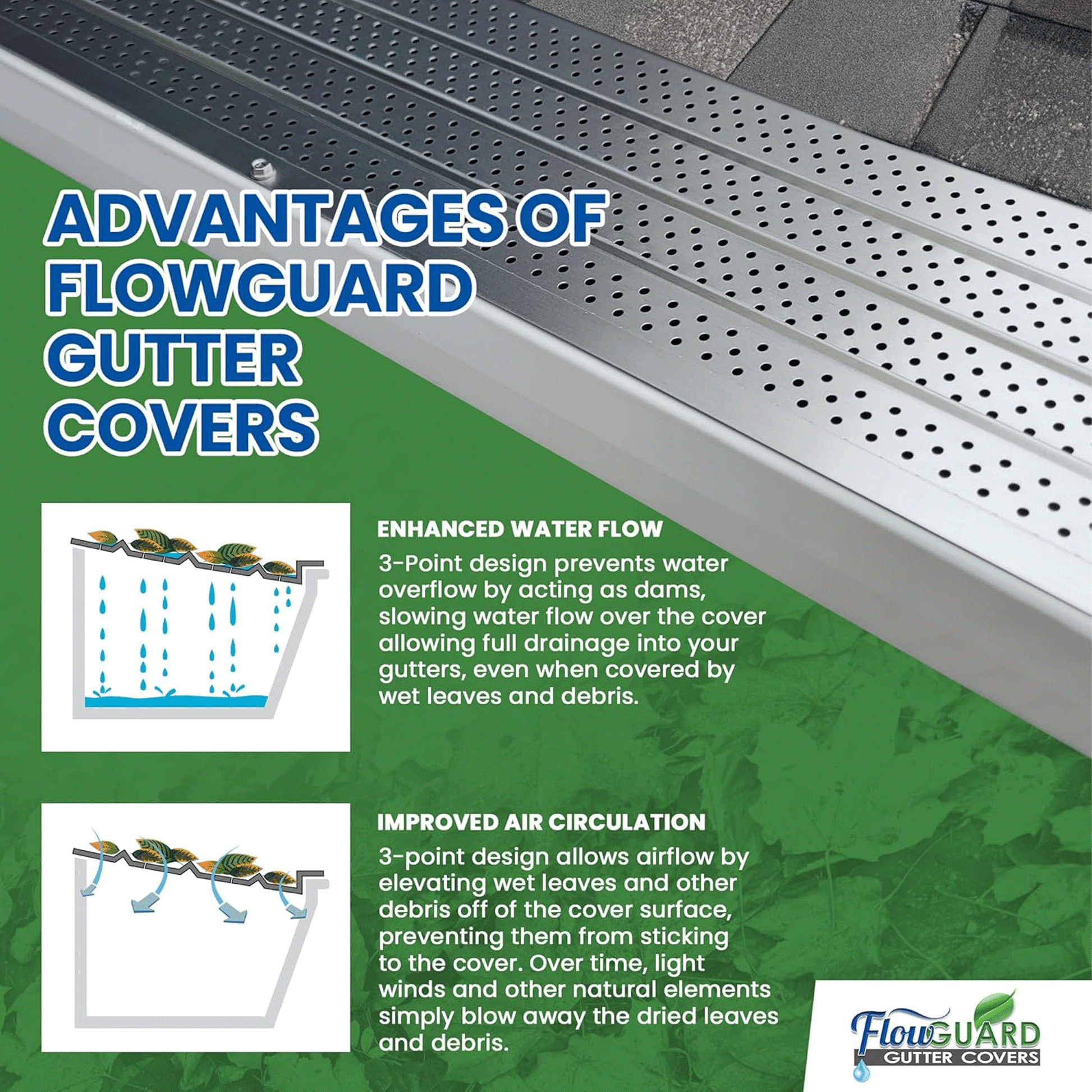 ADVANTAGES OF FLOWGUARD GUTTER COVERS

ENHANCED WATER FLOW

3-Point design prevents water overflow by acting as dams, slowing water flow over the cover allowing full drainage into your gutters, even when covered by wet leaves and debris.

IMPROVED AIR CIRCULATION

3-point design allows airflow by elevating wet leaves and other debris off of the cover surface, preventing them from sticking to the cover. Over time, light winds and other natural elements simply blow away the dried leaves and debris.

FlowGUARD GUTTER COVERS